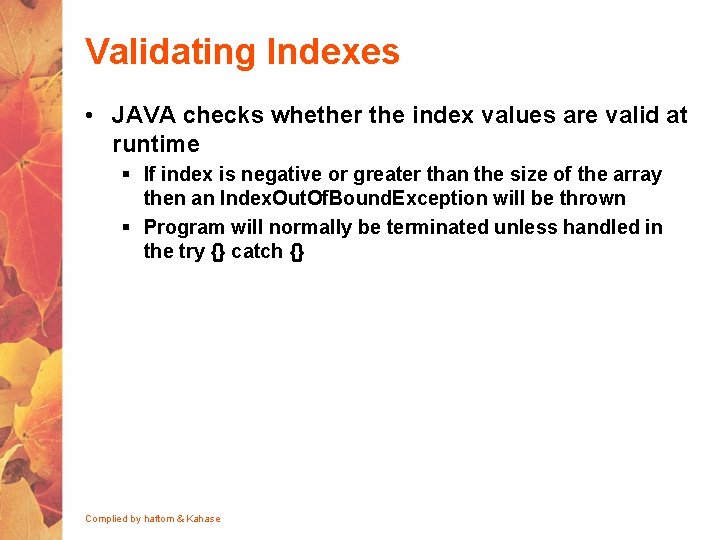 Validating Indexes

• JAVA checks whether the index values are valid at runtime

▪ If index is negative or greater than the size of the array then an IndexOutOfBoundException will be thrown

▪ Program will normally be terminated unless handled in the try {} catch {}

Complied by haftom & Kahase